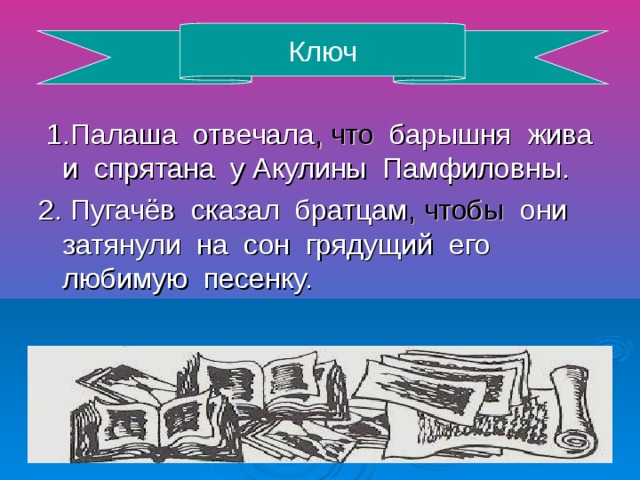 Ключ

1.Палаша отвечала, что барышня жива и спрятана у Акулины Памфиловны.

2. Пугачёв сказал братцам, чтобы они затянули на сон грядущий его любимую песенку.